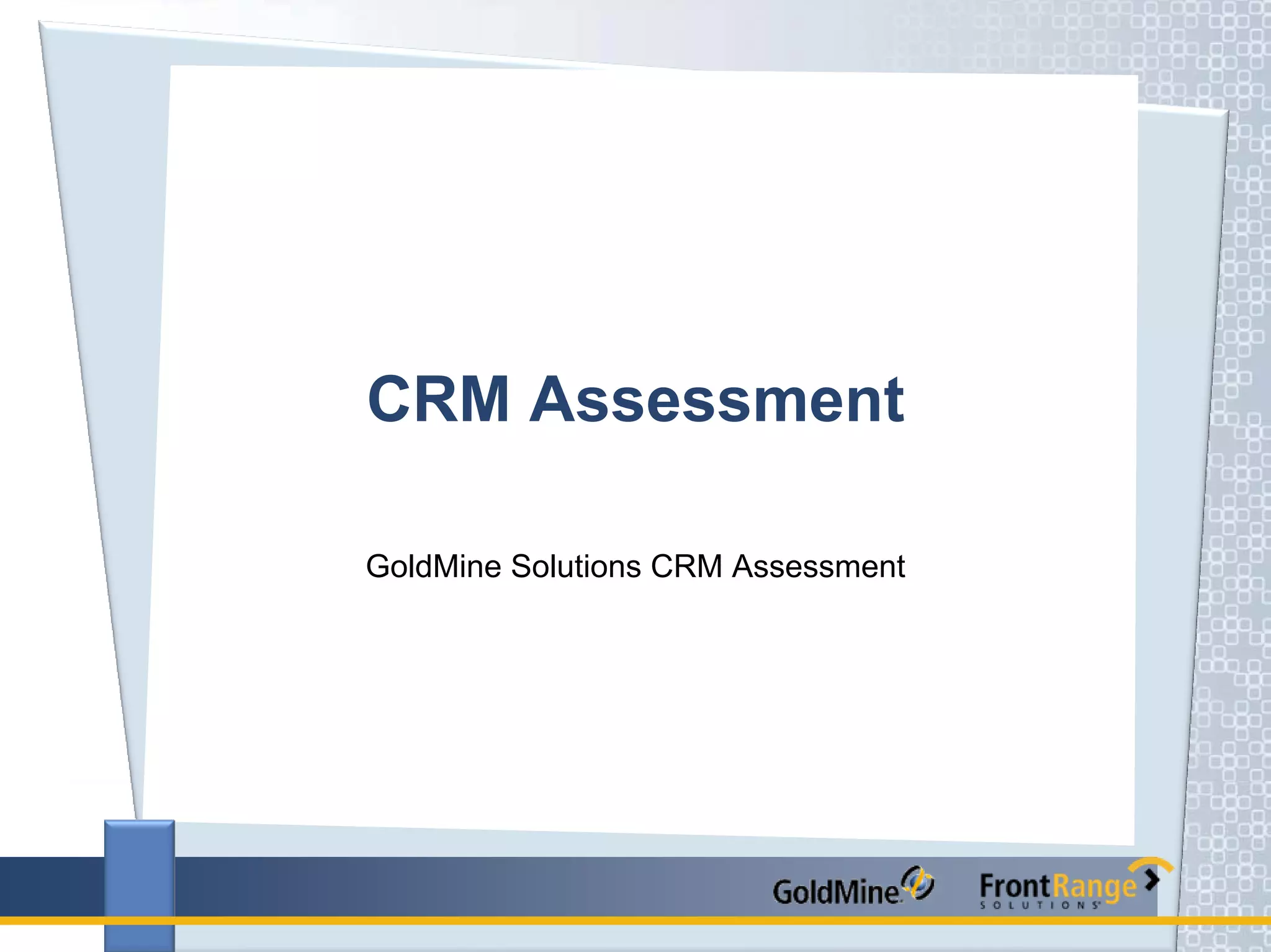 CRM Assessment

GoldMine Solutions CRM Assessment

GoldMine

FrontRange SOLUTIONS